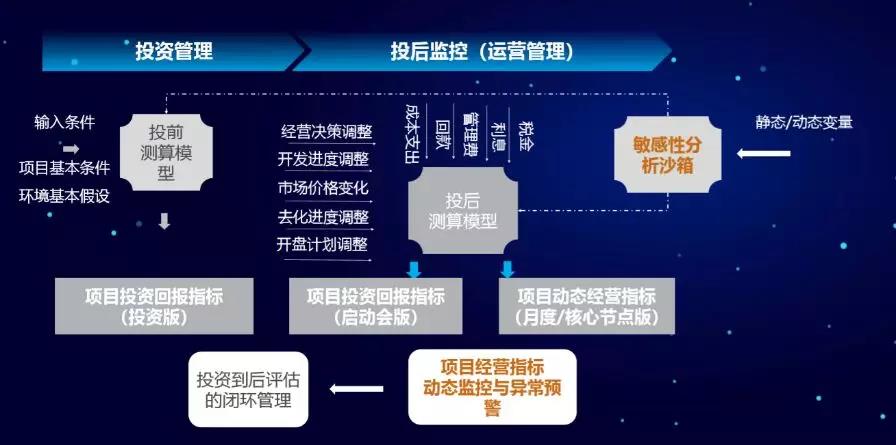 投资管理

投后监控（运营管理）

输入条件

项目基本条件

环境基本假设

投前测算模型

经营决策调整

开发进度调整

市场价格变化

去化进度调整

开盘计划调整

成本支出

回款

管理费

利息

税金

投后测算模型

敏感性分析沙箱

静态/动态变量

项目投资回报指标（投资版）

项目投资回报指标（启动会版）

项目动态经营指标（月度/核心节点版）

投资到后评估的闭环管理

项目经营指标动态监控与异常预警